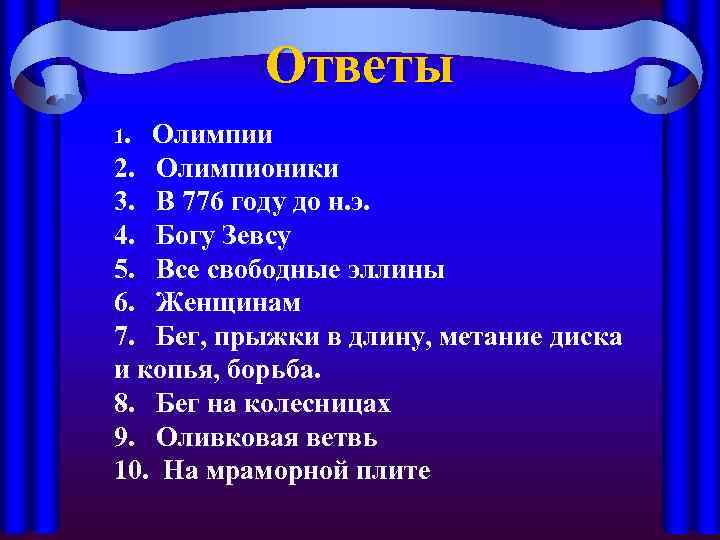 Ответы

1. Олимпии
2. Олимпионики
3. В 776 году до н.э.
4. Богу Зевсу
5. Все свободные эллины
6. Женщинам
7. Бег, прыжки в длину, метание диска и копья, борьба.
8. Бег на колесницах
9. Оливковая ветвь
10. На мраморной плите